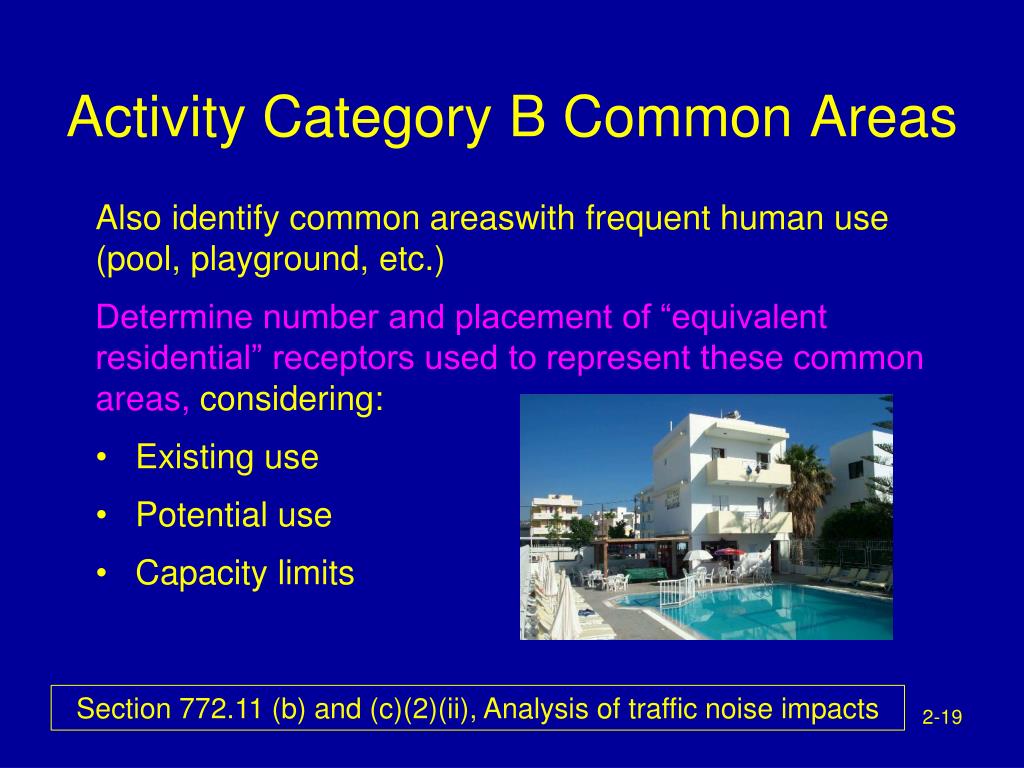 Activity Category B Common Areas

Also identify common areaswith frequent human use (pool, playground, etc.)

Determine number and placement of "equivalent residential" receptors used to represent these common areas, considering:

• Existing use
• Potential use
• Capacity limits

Section 772.11 (b) and (c)(2)(ii), Analysis of traffic noise impacts

2-19